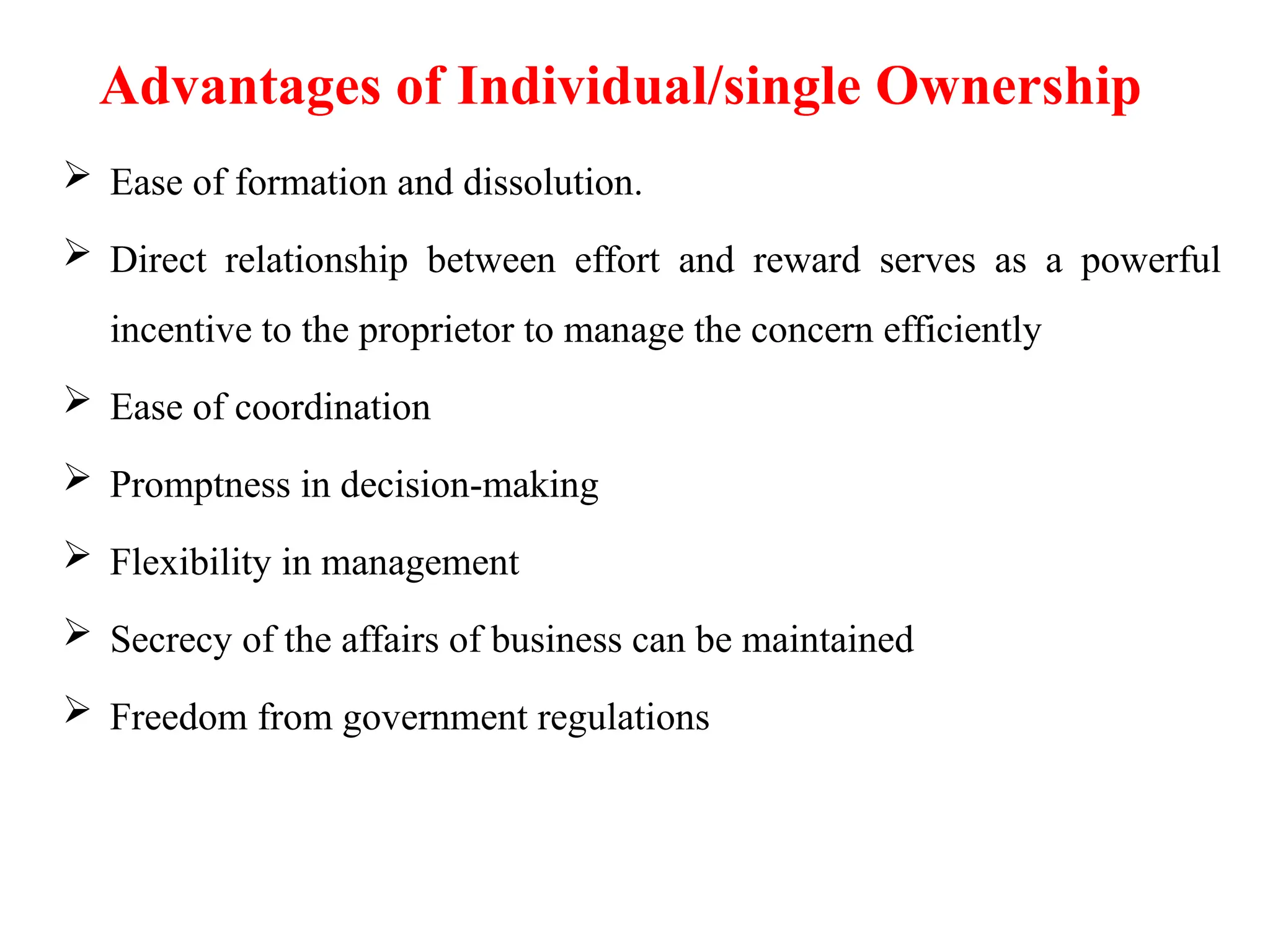 Advantages of Individual/single Ownership

➢ Ease of formation and dissolution.

➢ Direct relationship between effort and reward serves as a powerful incentive to the proprietor to manage the concern efficiently

➢ Ease of coordination

➢ Promptness in decision-making

➢ Flexibility in management

➢ Secrecy of the affairs of business can be maintained

➢ Freedom from government regulations